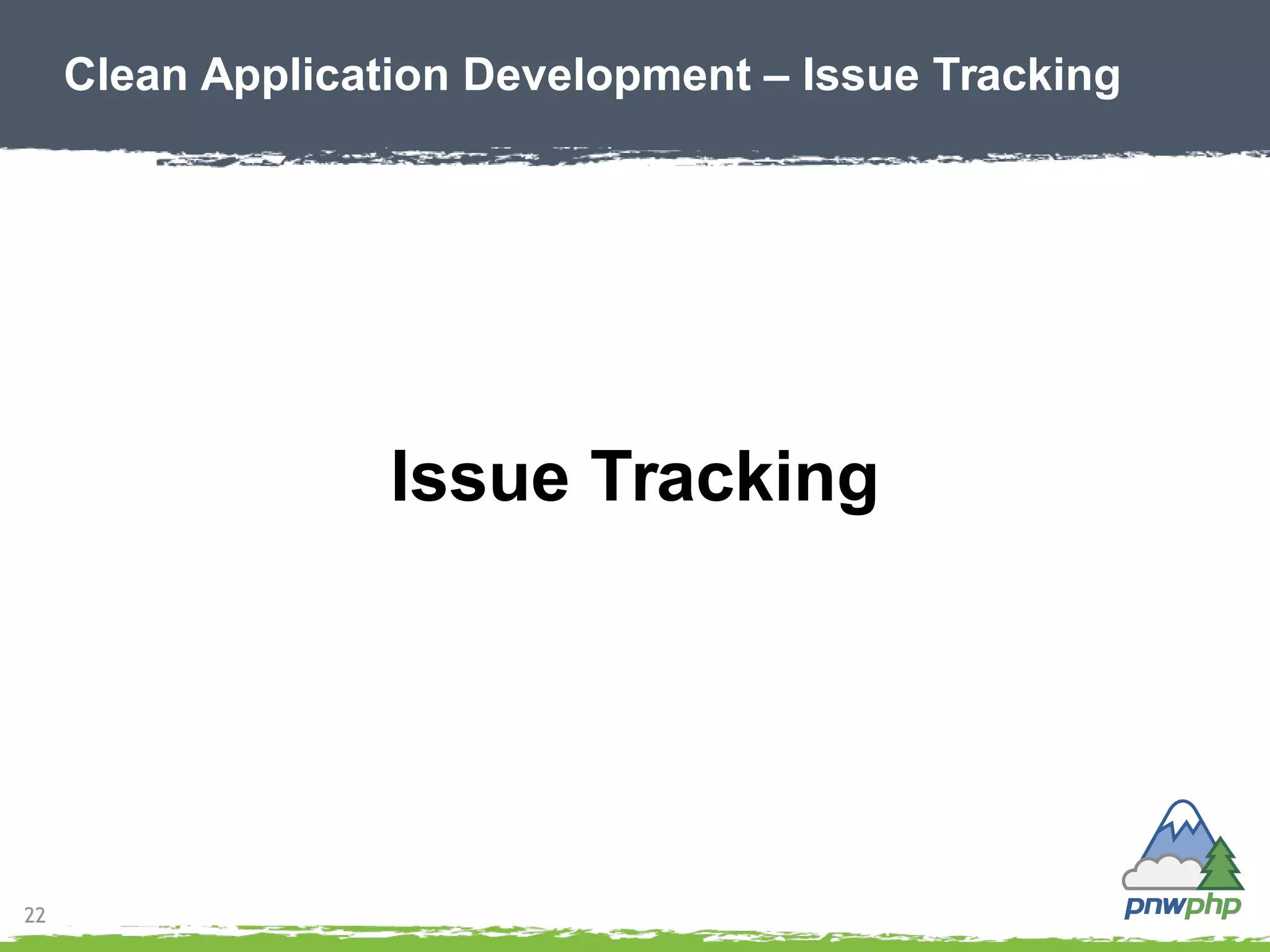 Clean Application Development – Issue Tracking

Issue Tracking

22

pnwphp